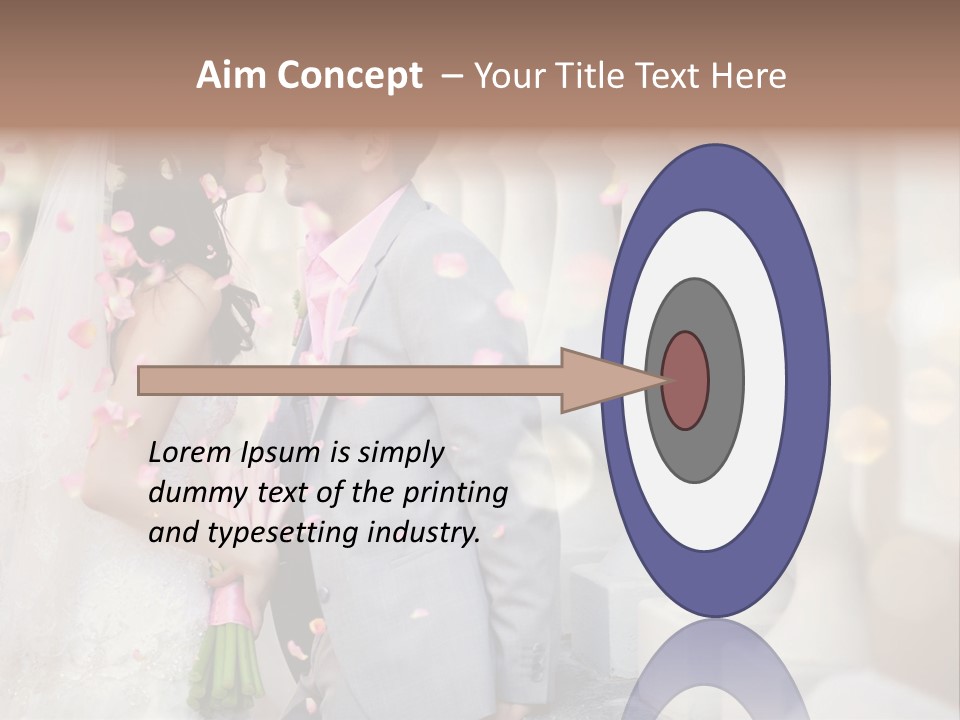 Aim Concept – Your Title Text Here

Lorem Ipsum is simply dummy text of the printing and typesetting industry.